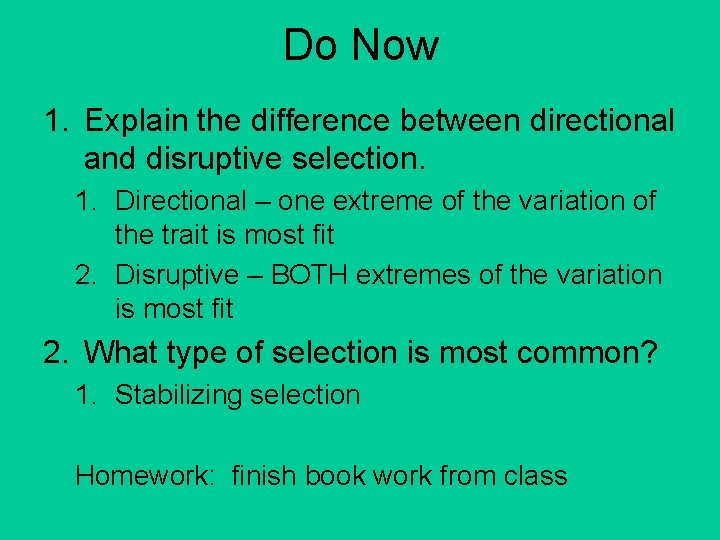 Do Now

1. Explain the difference between directional and disruptive selection.

1. Directional – one extreme of the variation of the trait is most fit

2. Disruptive – BOTH extremes of the variation is most fit

2. What type of selection is most common?

1. Stabilizing selection

Homework: finish book work from class